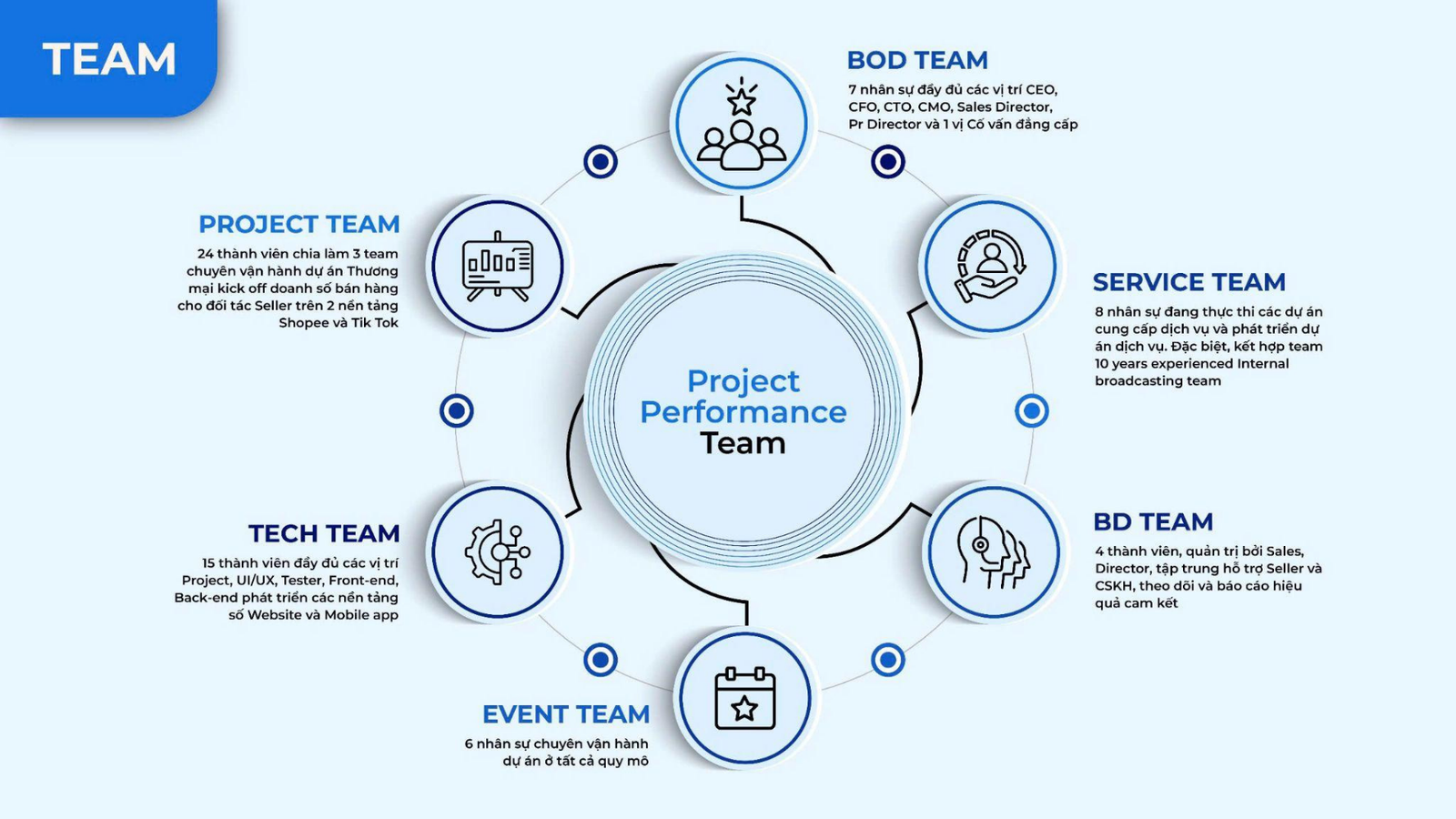 TEAM

BOD TEAM
7 nhân sự đầy đủ các vị trí CEO, CFO, CTO, CMO, Sales Director, Pr Director và 1 vị Cố vấn đẳng cấp

PROJECT TEAM
24 thành viên chia làm 3 team chuyên vận hành dự án Thương mại kick off doanh số bán hàng cho đối tác Seller trên 2 nền tảng Shopee và Tik Tok

SERVICE TEAM
8 nhân sự đang thực thi các dự án cung cấp dịch vụ và phát triển dự án dịch vụ. Đặc biệt, kết hợp team 10 years experienced Internal broadcasting team

Project Performance Team

TECH TEAM
15 thành viên đầy đủ các vị trí Project, UI/UX, Tester, Front-end, Back-end phát triển các nền tảng số Website và Mobile app

BD TEAM
4 thành viên, quản trị bởi Sales, Director, tập trung hỗ trợ Seller và CSKH, theo dõi và báo cáo hiệu quả cam kết

EVENT TEAM
6 nhân sự chuyên vận hành dự án ở tất cả quy mô